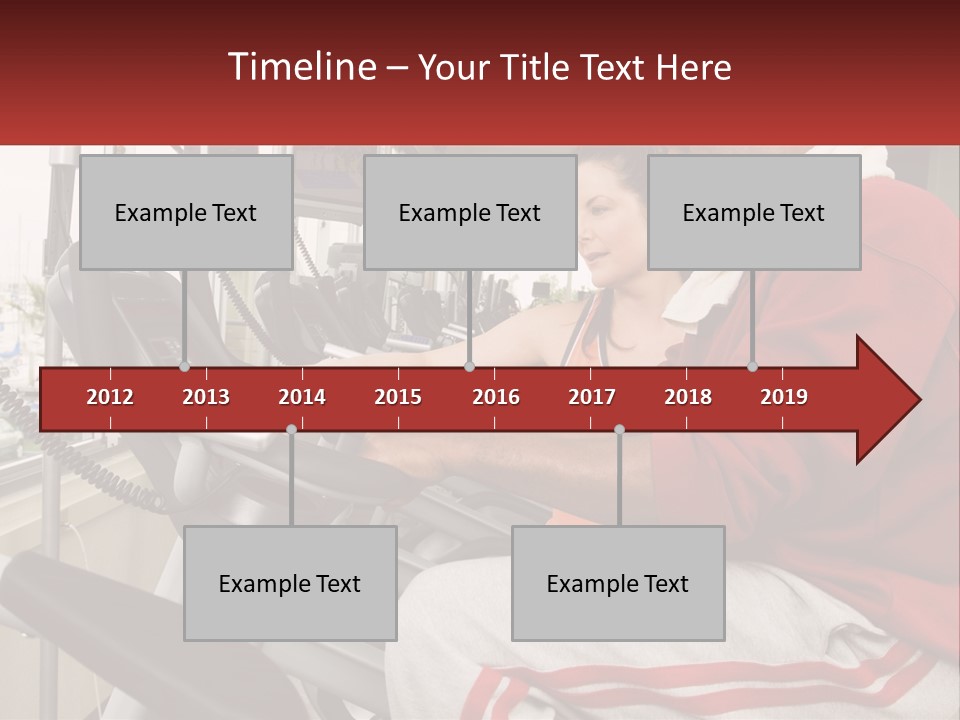 Timeline – Your Title Text Here

Example Text

Example Text

Example Text

2012 2013 2014 2015 2016 2017 2018 2019

Example Text

Example Text